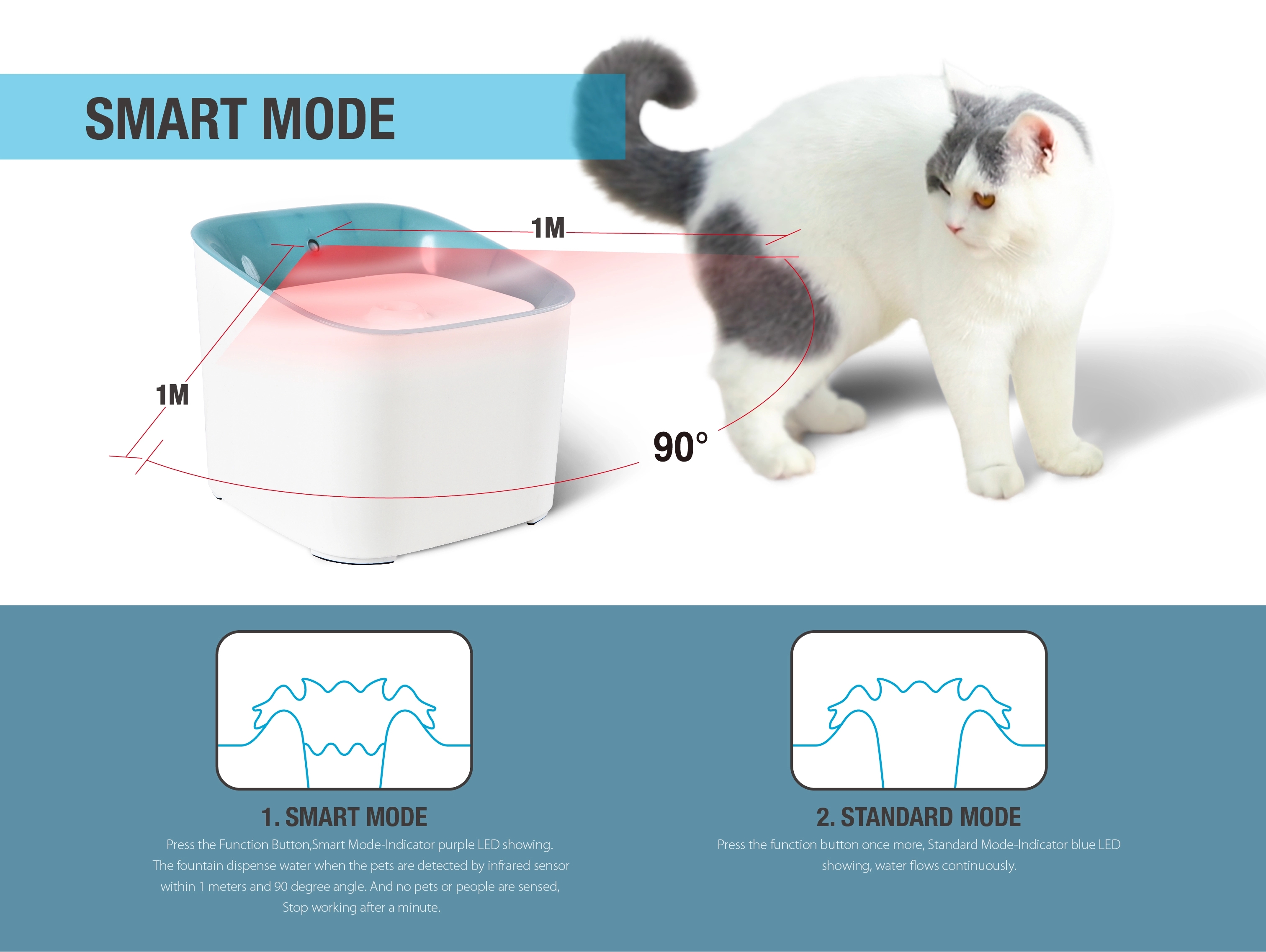 SMART MODE

1M

1M

90°

1. SMART MODE

Press the Function Button,Smart Mode-Indicator purple LED showing. The fountain dispense water when the pets are detected by infrared sensor within 1 meters and 90 degree angle. And no pets or people are sensed, Stop working after a minute.

2. STANDARD MODE

Press the function button once more, Standard Mode-Indicator blue LED showing, water flows continuously.